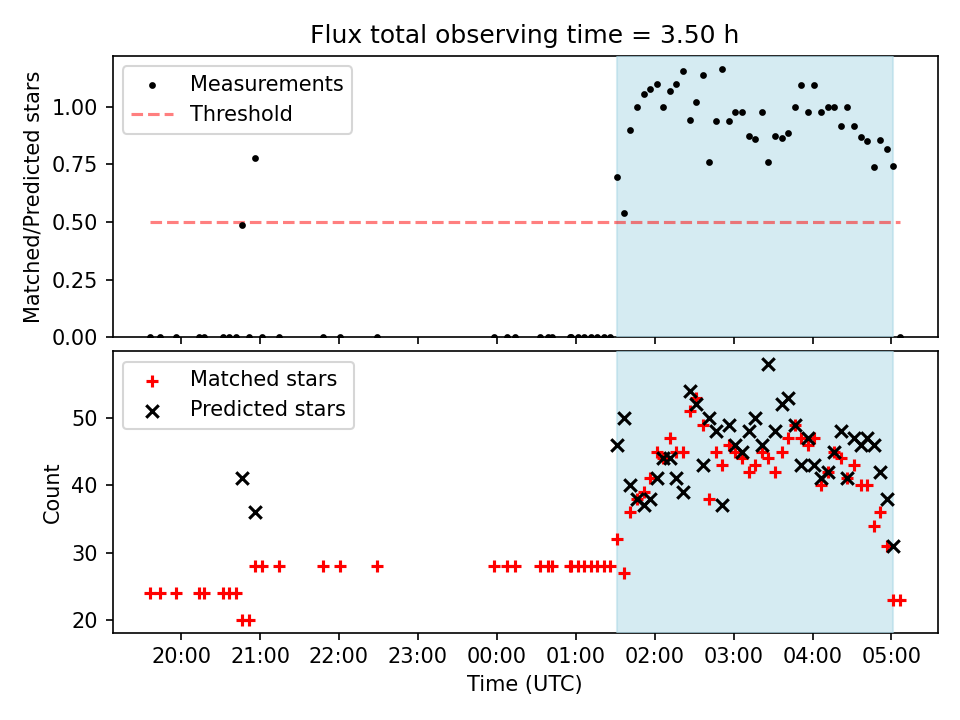 Flux total observing time = 3.50 h

Measurements
Threshold

Matched/Predicted stars

1.00
0.75
0.50
0.25
0.00

Matched stars
Predicted stars

Count

50
40
30
20

20:00 21:00 22:00 23:00 00:00 01:00 02:00 03:00 04:00 05:00

Time (UTC)